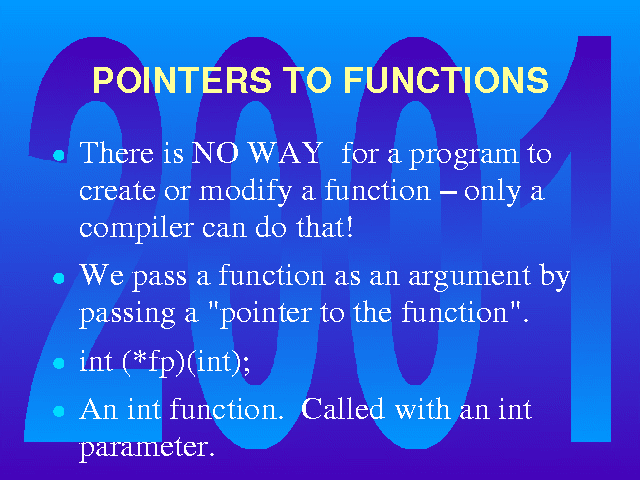 2001

POINTERS TO FUNCTIONS

- There is NO WAY for a program to create or modify a function – only a compiler can do that!
- We pass a function as an argument by passing a "pointer to the function".
- int (*fp)(int);
- An int function. Called with an int parameter.